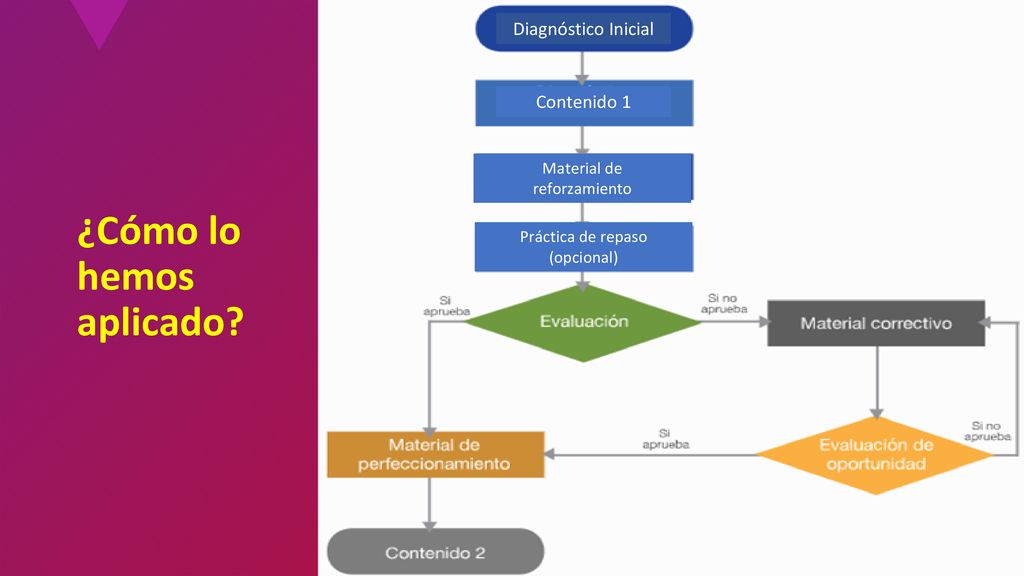 ¿Cómo lo hemos aplicado?

Diagnóstico Inicial

Contenido 1

Material de reforzamiento

Práctica de repaso (opcional)

Si aprueba

Evaluación

Si no aprueba

Material correctivo

Material de perfeccionamiento

Si aprueba

Evaluación de oportunidad

Si no aprueba

Contenido 2